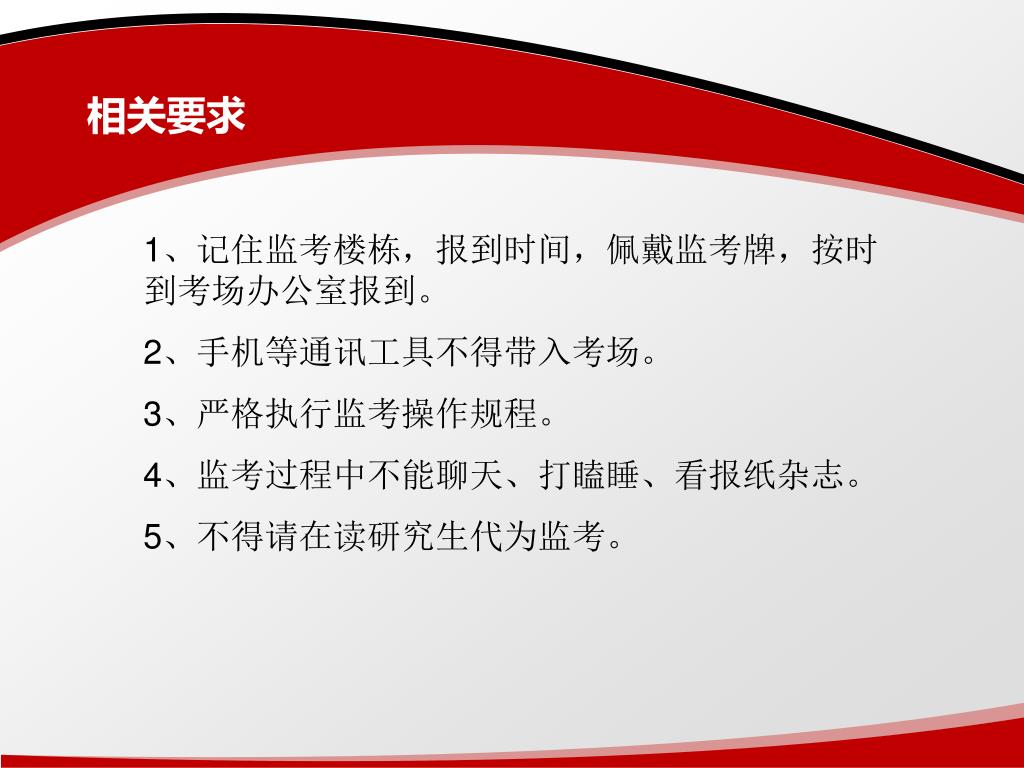 相关要求

1、记住监考楼栋，报到时间，佩戴监考牌，按时到考场办公室报到。

2、手机等通讯工具不得带入考场。

3、严格执行监考操作规程。

4、监考过程中不能聊天、打瞌睡、看报纸杂志。

5、不得请在读研究生代为监考。